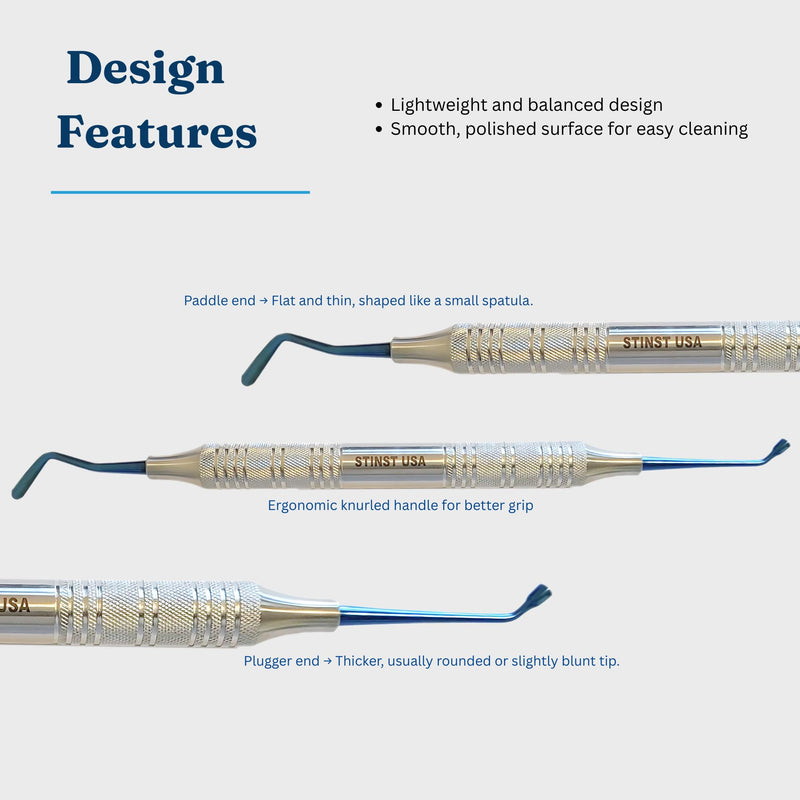 Design Features

• Lightweight and balanced design
• Smooth, polished surface for easy cleaning

Paddle end → Flat and thin, shaped like a small spatula.

STINST USA

STINST USA

Ergonomic knurled handle for better grip

USA

Plugger end → Thicker, usually rounded or slightly blunt tip.